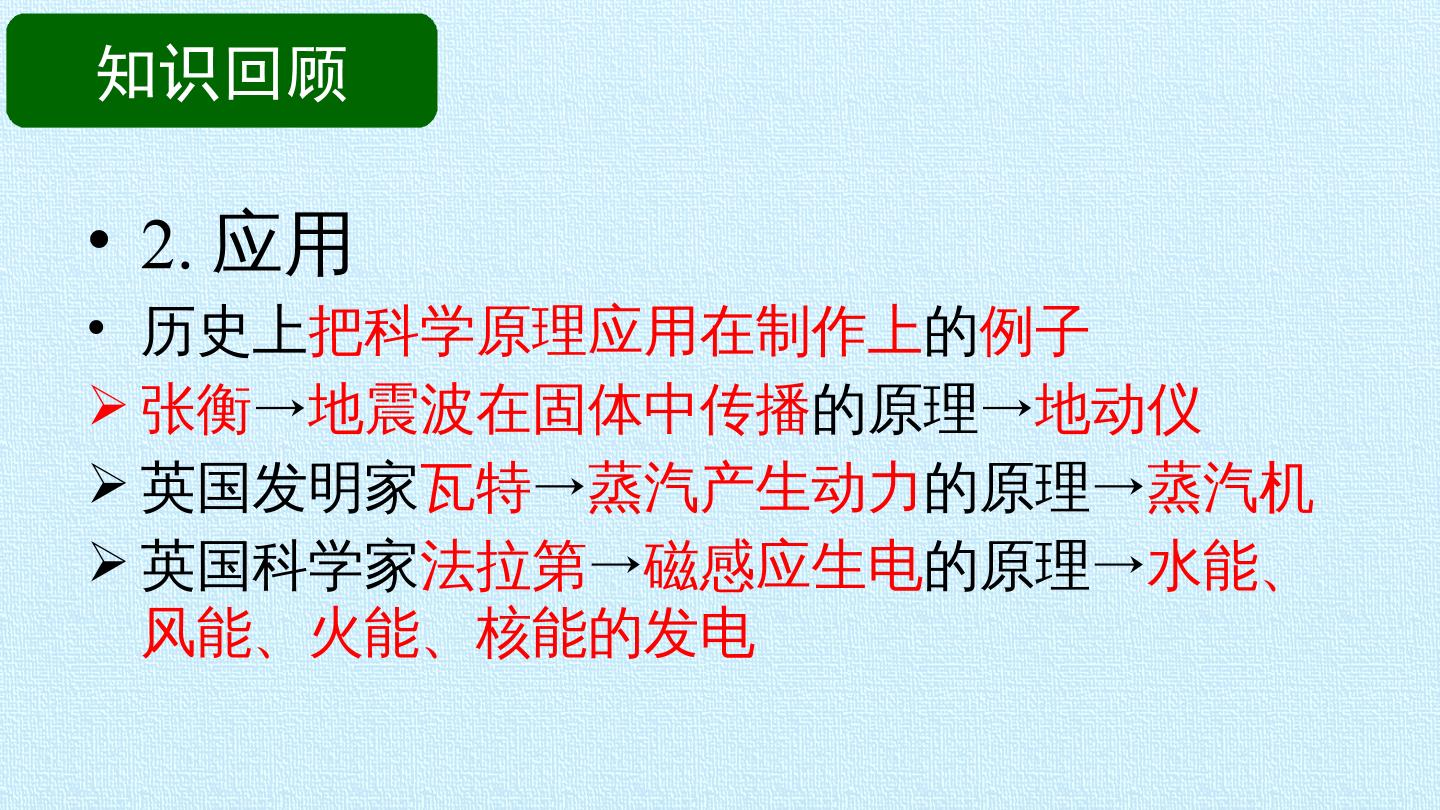 知识回顾

• 2.应用

• 历史上把科学原理应用在制作上的例子

➢ 张衡→地震波在固体中传播的原理→地动仪

➢ 英国发明家瓦特→蒸汽产生动力的原理→蒸汽机

➢ 英国科学家法拉第→磁感应生电的原理→水能、风能、火能、核能的发电